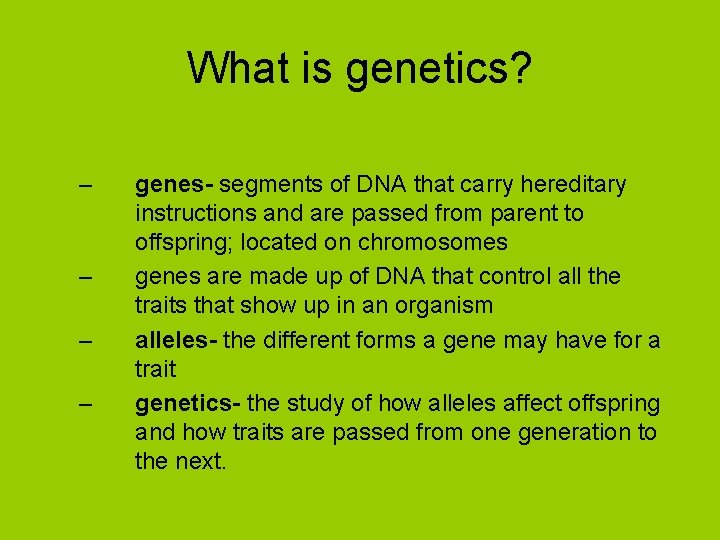 What is genetics?

– genes- segments of DNA that carry hereditary instructions and are passed from parent to offspring; located on chromosomes

– genes are made up of DNA that control all the traits that show up in an organism

– alleles- the different forms a gene may have for a trait

– genetics- the study of how alleles affect offspring and how traits are passed from one generation to the next.